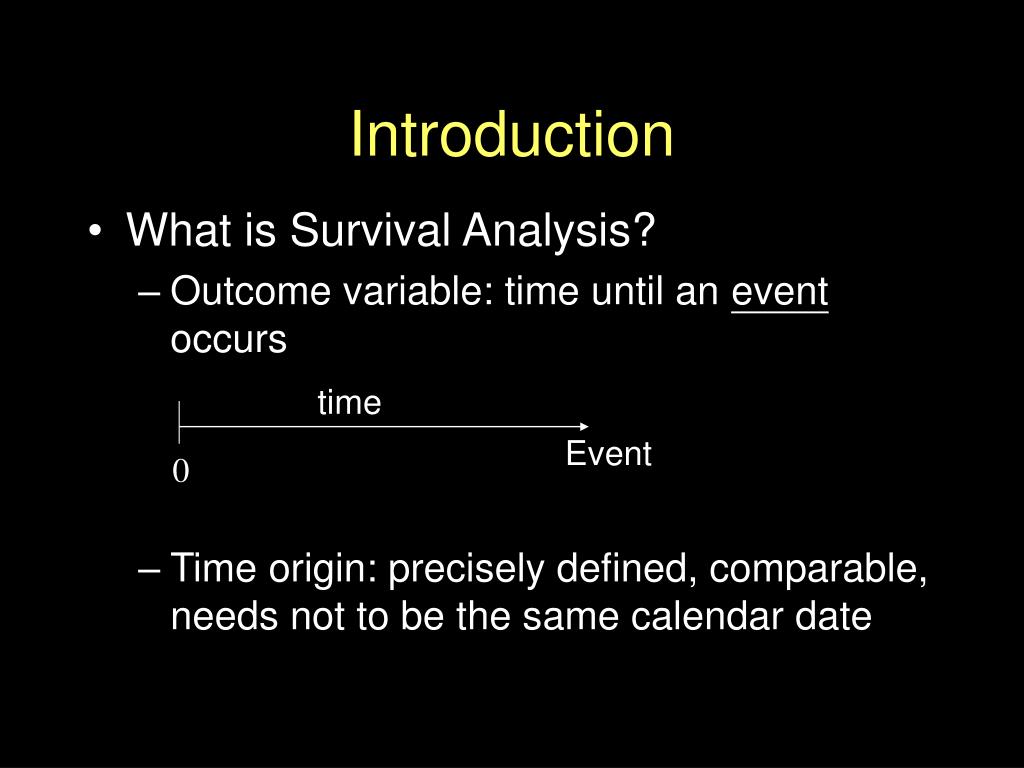 Introduction

• What is Survival Analysis?

– Outcome variable: time until an event occurs

time

0

Event

– Time origin: precisely defined, comparable, needs not to be the same calendar date